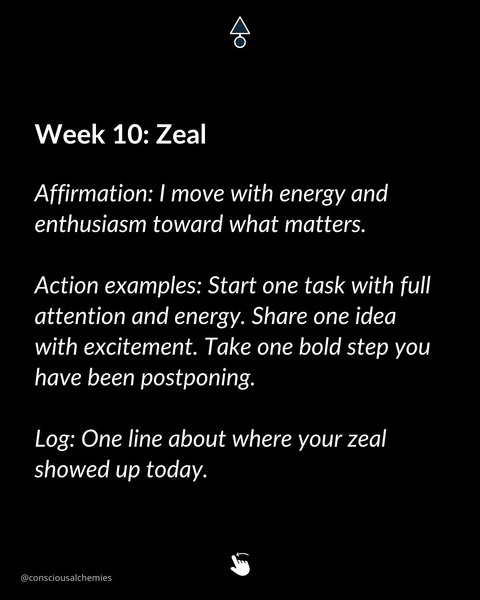 Week 10: Zeal

Affirmation: I move with energy and enthusiasm toward what matters.

Action examples: Start one task with full attention and energy. Share one idea with excitement. Take one bold step you have been postponing.

Log: One line about where your zeal showed up today.

@consciousalchemies